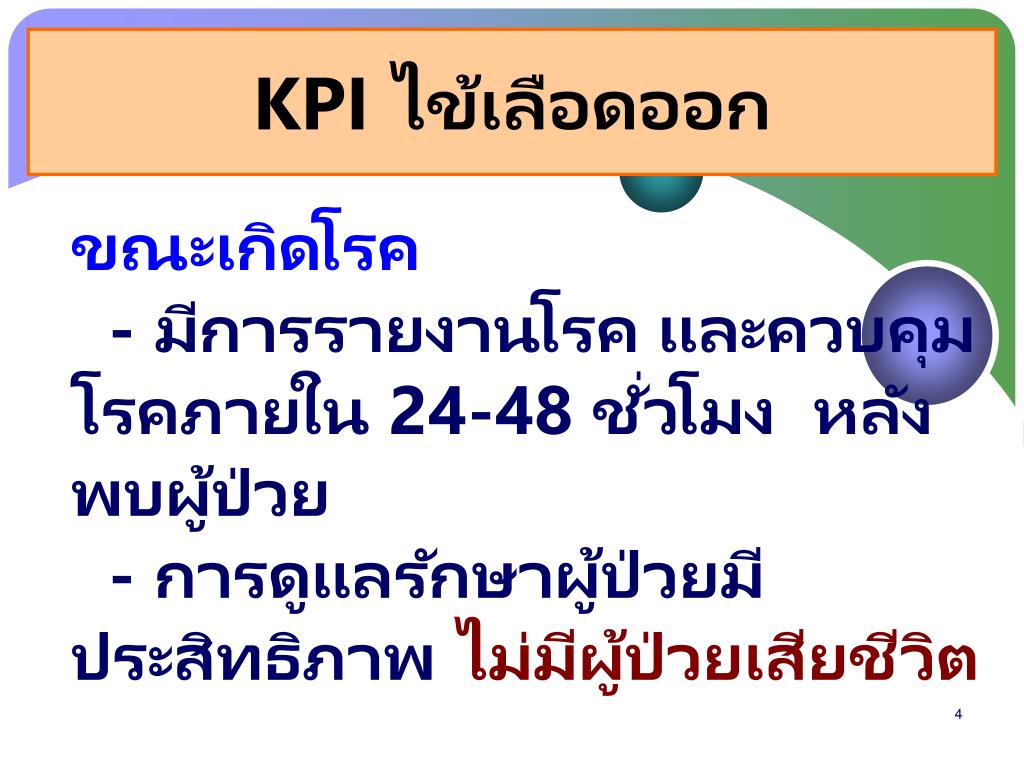 KPI ไข้เลือดออก

ขณะเกิดโรค

- มีการรายงานโรค และควบคุมโรคภายใน 24-48 ชั่วโมง หลังพบผู้ป่วย

- การดูแลรักษาผู้ป่วยมีประสิทธิภาพ ไม่มีผู้ป่วยเสียชีวิต

4